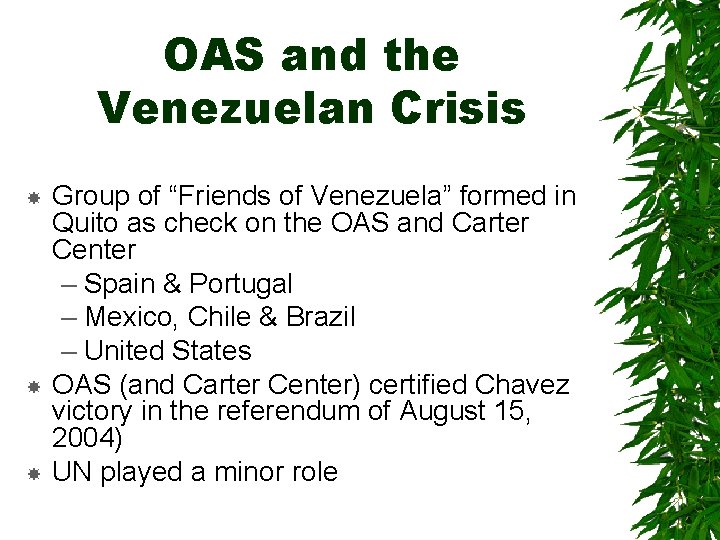 OAS and the Venezuelan Crisis

Group of “Friends of Venezuela” formed in Quito as check on the OAS and Carter Center

– Spain & Portugal
– Mexico, Chile & Brazil
– United States

OAS (and Carter Center) certified Chavez victory in the referendum of August 15, 2004)

UN played a minor role